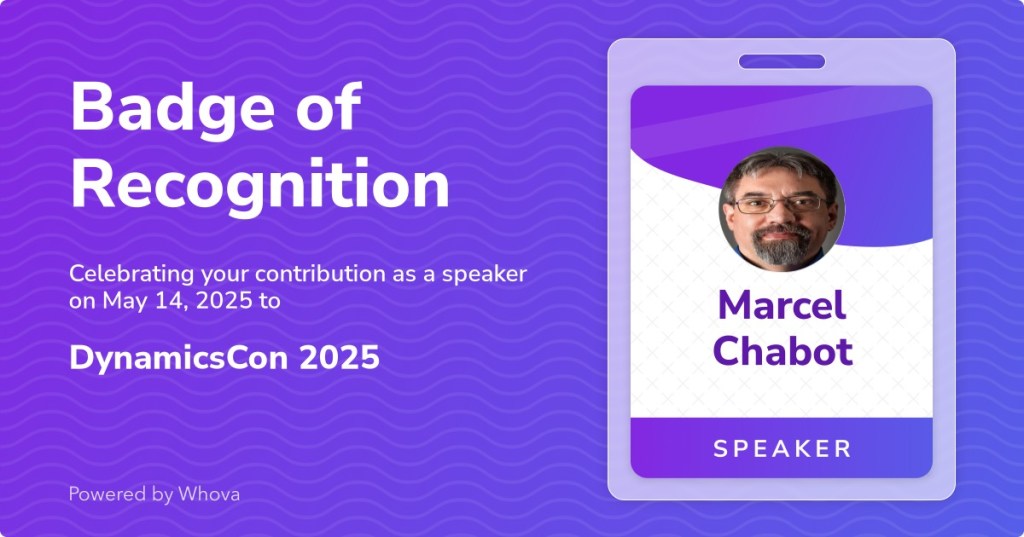 Badge of Recognition

Celebrating your contribution as a speaker on May 14, 2025 to

DynamicsCon 2025

Powered by Whova

Marcel Chabot

SPEAKER